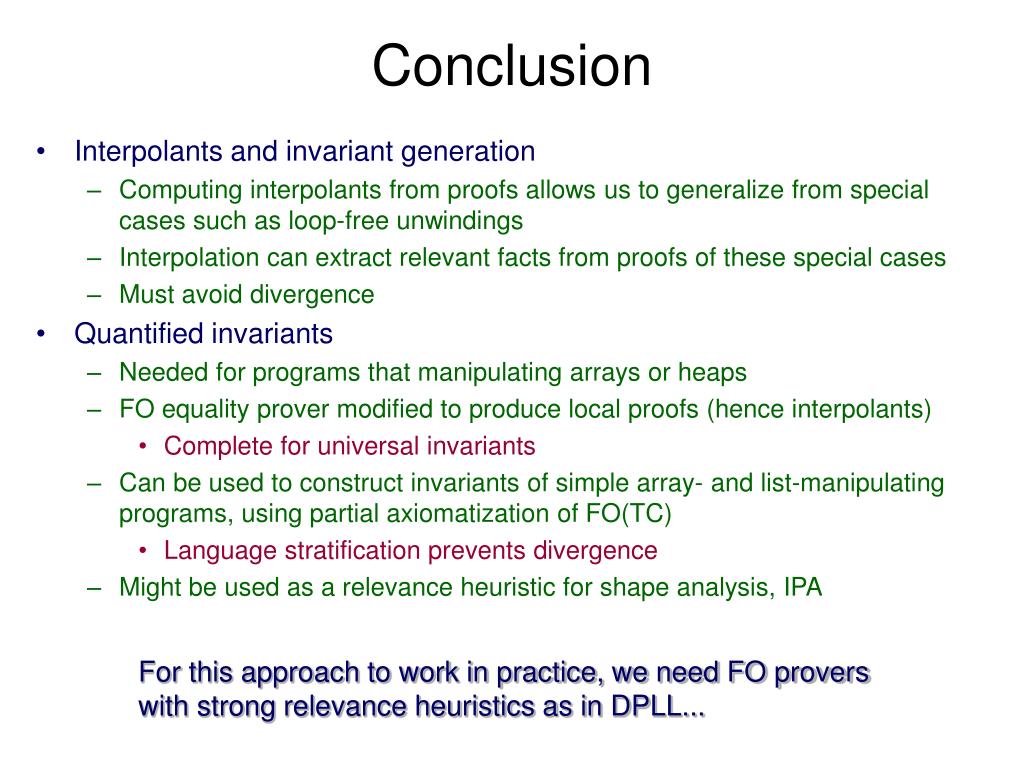 Conclusion

• Interpolants and invariant generation
– Computing interpolants from proofs allows us to generalize from special cases such as loop-free unwindings
– Interpolation can extract relevant facts from proofs of these special cases
– Must avoid divergence
• Quantified invariants
– Needed for programs that manipulating arrays or heaps
– FO equality prover modified to produce local proofs (hence interpolants)
• Complete for universal invariants
– Can be used to construct invariants of simple array- and list-manipulating programs, using partial axiomatization of FO(TC)
• Language stratification prevents divergence
– Might be used as a relevance heuristic for shape analysis, IPA

For this approach to work in practice, we need FO provers with strong relevance heuristics as in DPLL...